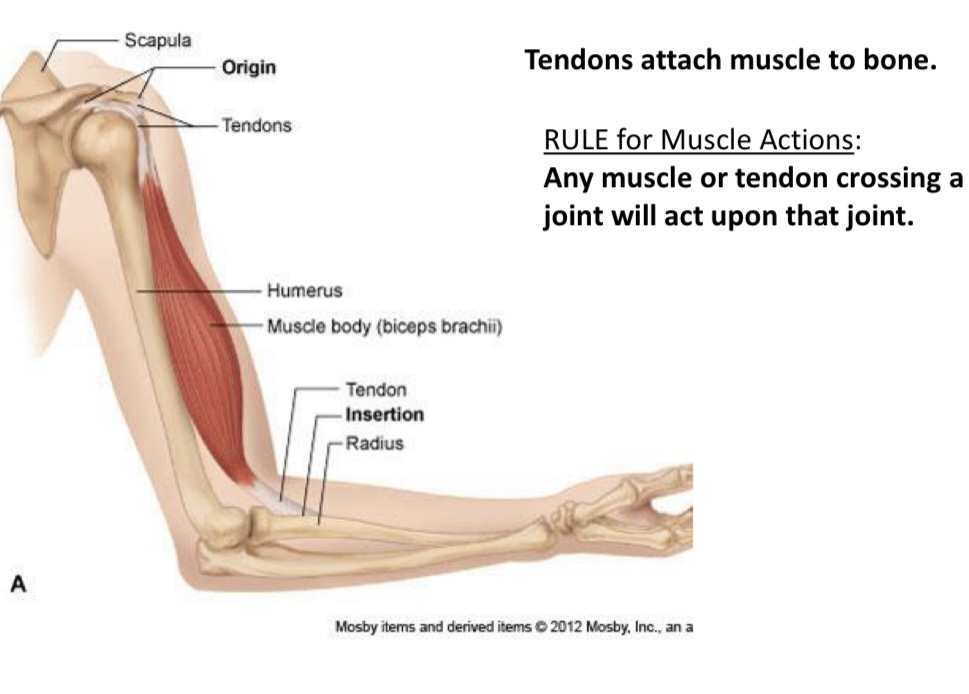 Scapula
Origin
Tendons
Humerus
Muscle body (biceps brachii)
Tendon
Insertion
Radius
A

Tendons attach muscle to bone.

RULE for Muscle Actions:
Any muscle or tendon crossing a joint will act upon that joint.

Mosby items and derived items © 2012 Mosby, Inc., an a